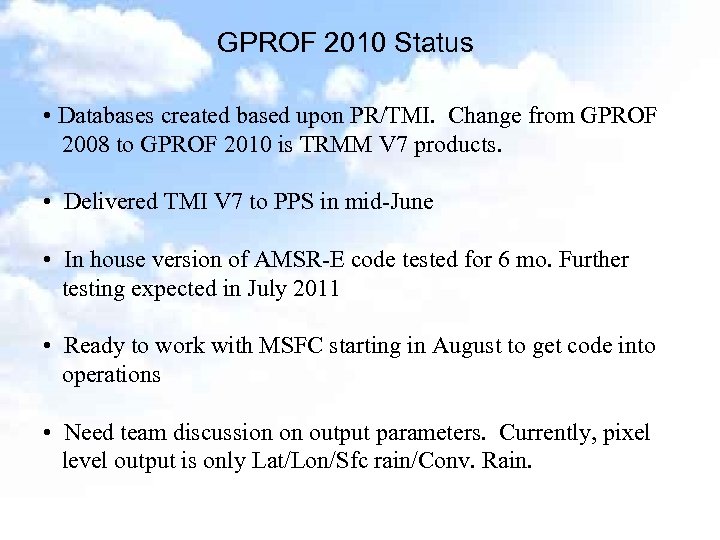 GPROF 2010 Status

• Databases created based upon PR/TMI. Change from GPROF 2008 to GPROF 2010 is TRMM V7 products.

• Delivered TMI V7 to PPS in mid-June

• In house version of AMSR-E code tested for 6 mo. Further testing expected in July 2011

• Ready to work with MSFC starting in August to get code into operations

• Need team discussion on output parameters. Currently, pixel level output is only Lat/Lon/Sfc rain/Conv. Rain.